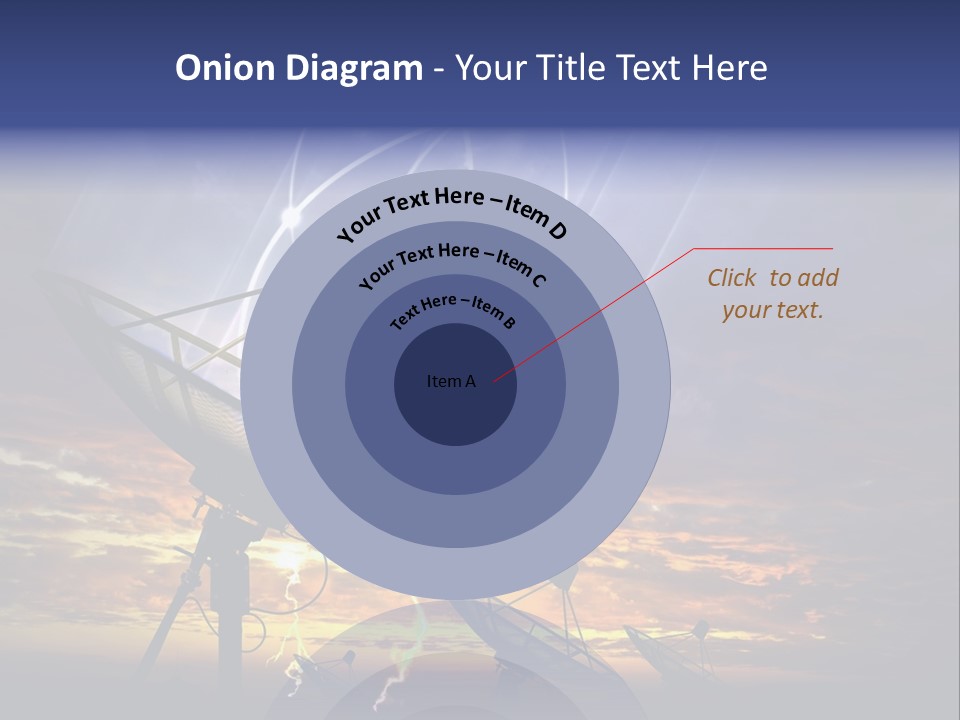 Onion Diagram - Your Title Text Here

Your Text Here – Item D

Your Text Here – Item C

Text Here – Item B

Item A

Click to add your text.